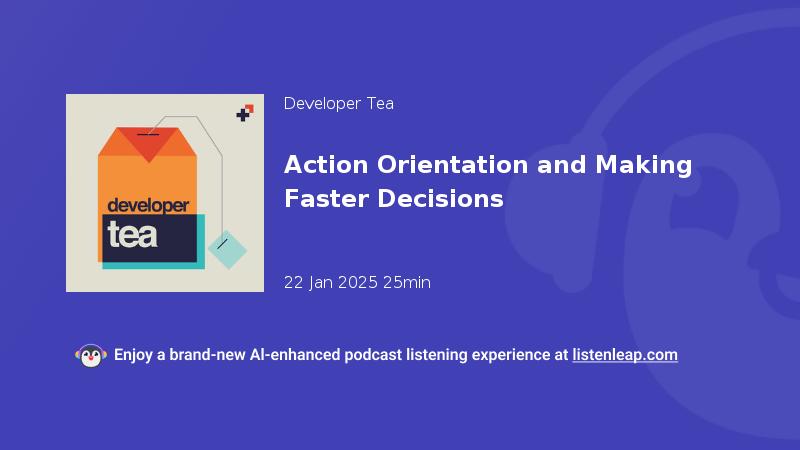 developer
tea

Developer Tea

Action Orientation and Making Faster Decisions

22 Jan 2025 25min

Enjoy a brand-new AI-enhanced podcast listening experience at listenleap.com